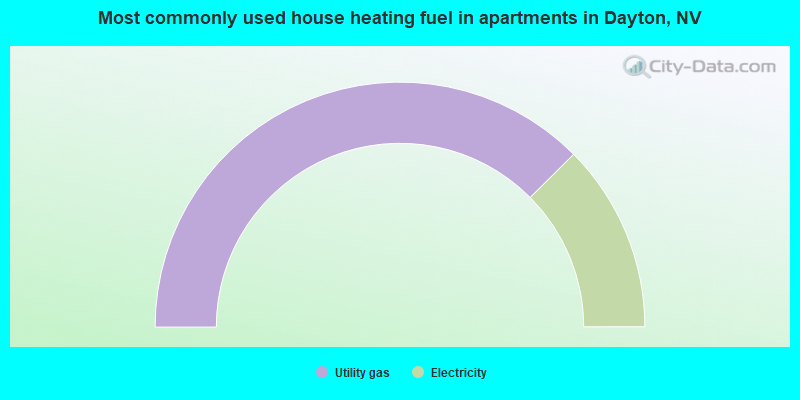 Most commonly used house heating fuel in apartments in Dayton, NV

City-Data.com

Utility gas
Electricity